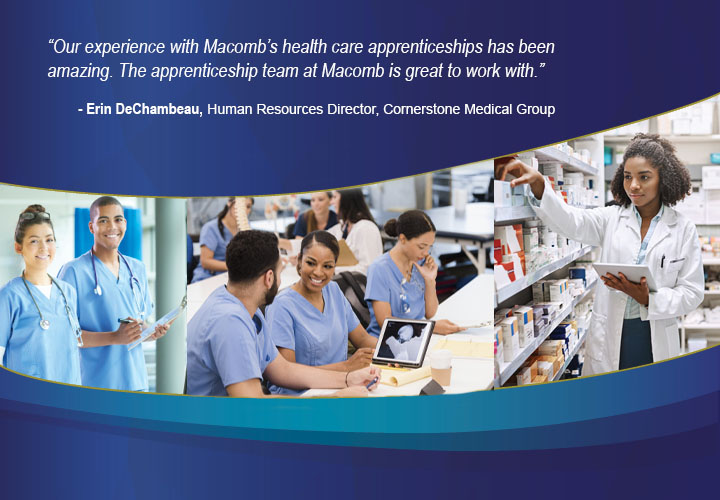 “Our experience with Macomb’s health care apprenticeships has been amazing. The apprenticeship team at Macomb is great to work with.”

- Erin DeChambeau, Human Resources Director, Cornerstone Medical Group